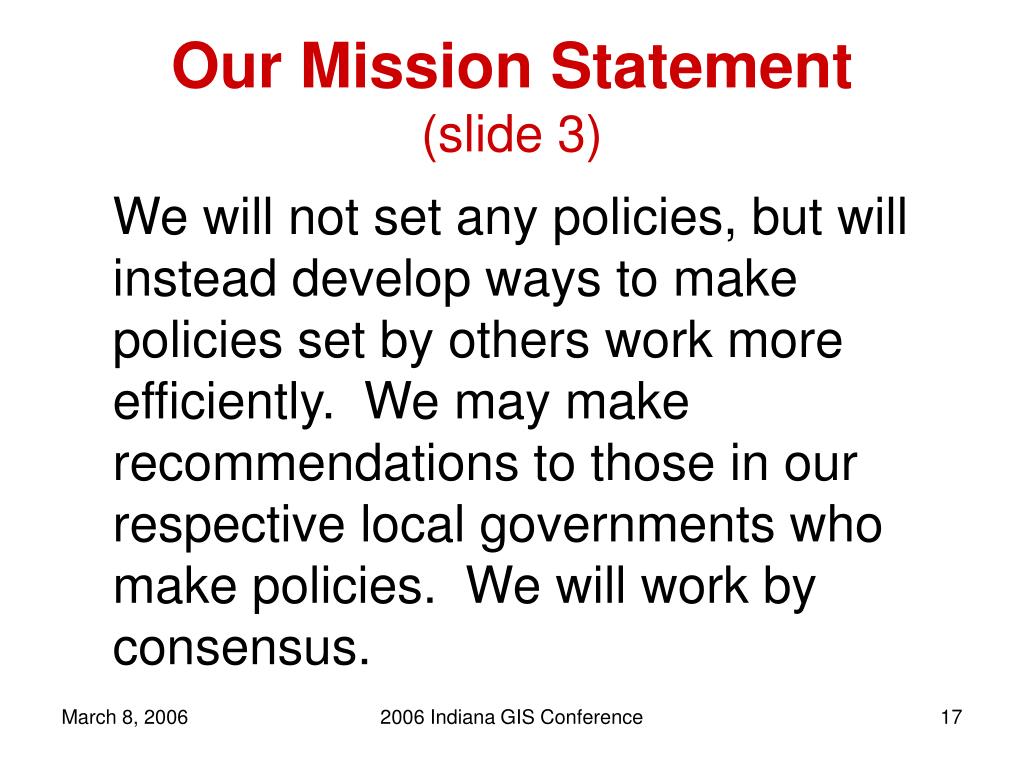 Our Mission Statement
(slide 3)

We will not set any policies, but will instead develop ways to make policies set by others work more efficiently. We may make recommendations to those in our respective local governments who make policies. We will work by consensus.

March 8, 2006
2006 Indiana GIS Conference
17